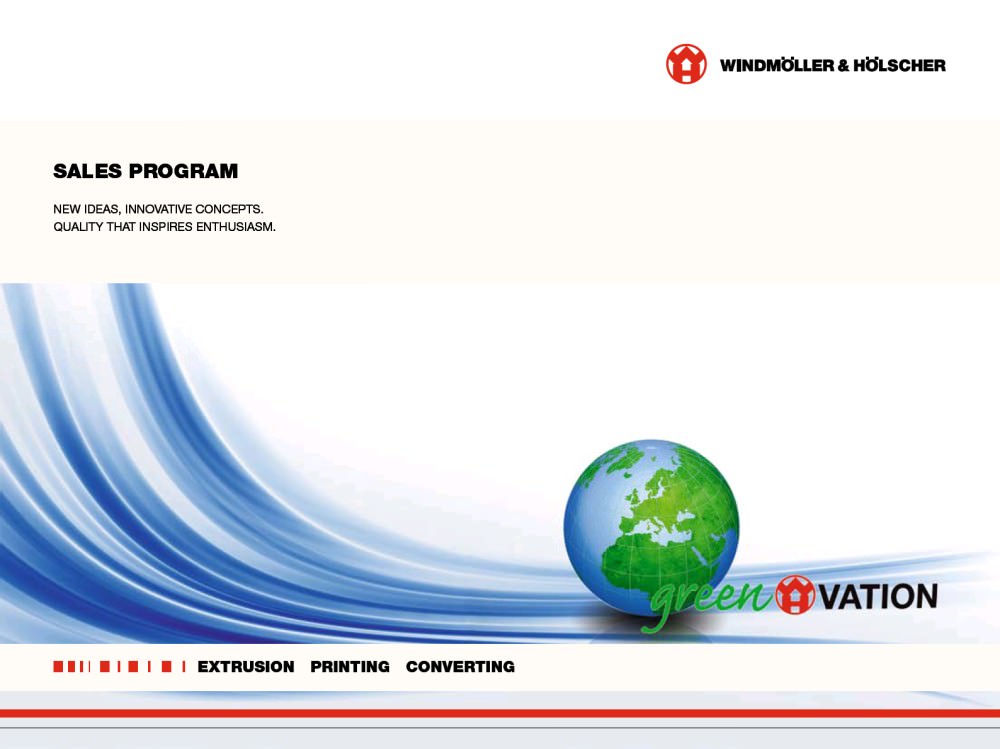 WINDMÖLLER & HÖLSCHER

SALES PROGRAM

NEW IDEAS, INNOVATIVE CONCEPTS.
QUALITY THAT INSPIRES ENTHUSIASM.

green VATION

EXTRUSION PRINTING CONVERTING